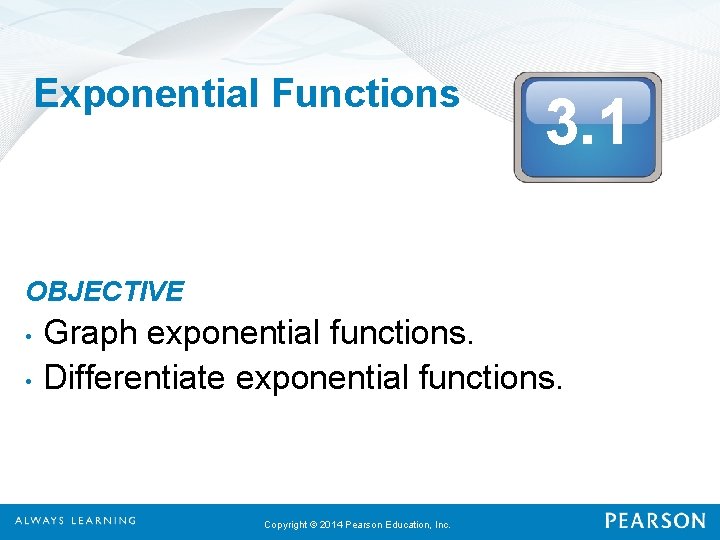 Exponential Functions

3.1

OBJECTIVE

• Graph exponential functions.
• Differentiate exponential functions.

ALWAYS LEARNING

Copyright © 2014 Pearson Education, Inc.

PEARSON